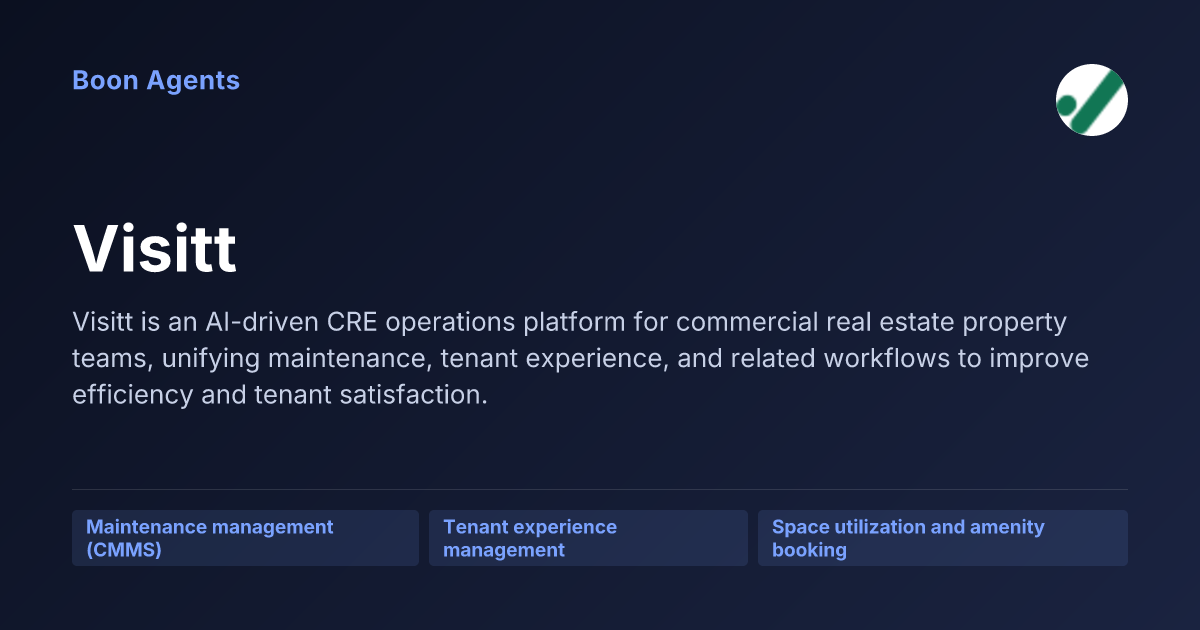 Boon Agents

Visitt

Visitt is an AI-driven CRE operations platform for commercial real estate property teams, unifying maintenance, tenant experience, and related workflows to improve efficiency and tenant satisfaction.

Maintenance management (CMMS)

Tenant experience management

Space utilization and amenity booking